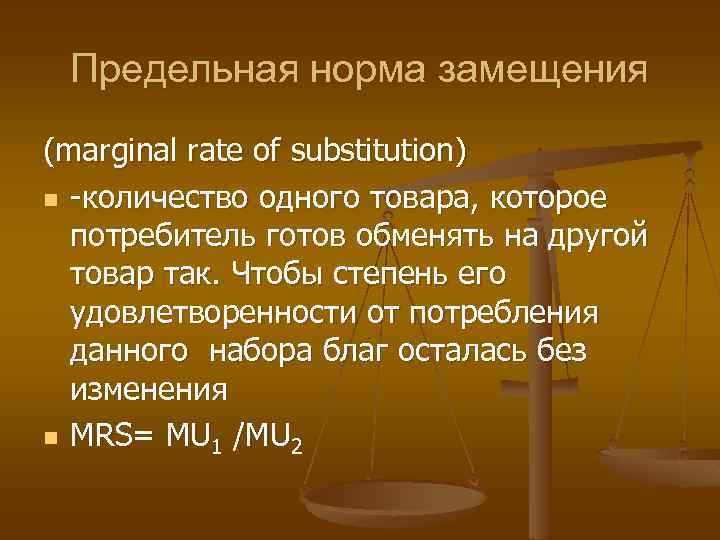 Предельная норма замещения

(marginal rate of substitution)

-количество одного товара, которое потребитель готов обменять на другой товар так. Чтобы степень его удовлетворенности от потребления данного набора благ осталась без изменения

$MRS= MU_1 /MU_2$